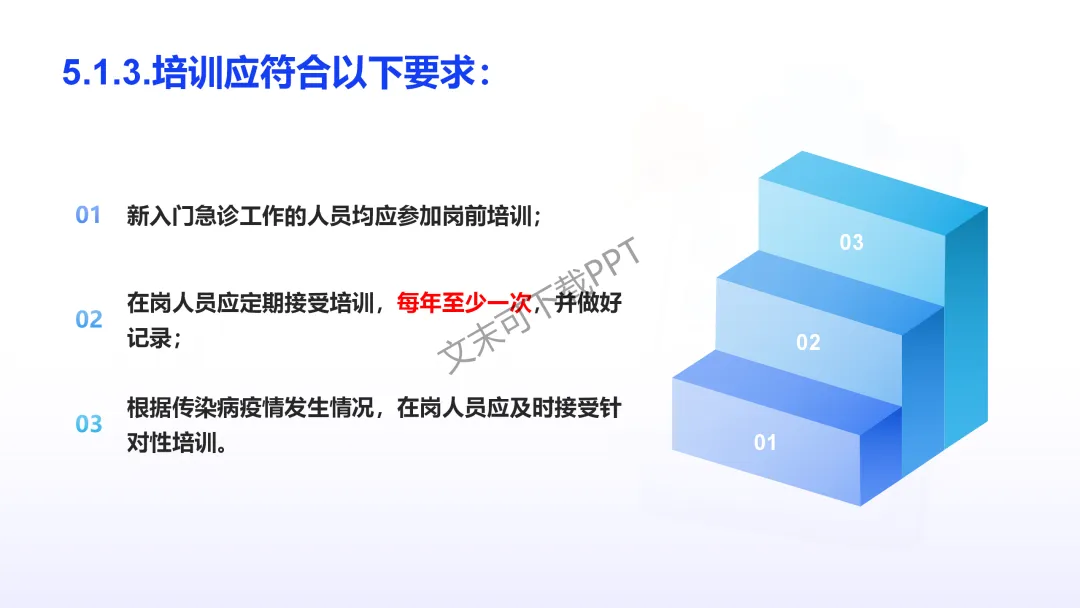 5.1.3.培训应符合以下要求：

01 新入门急诊工作的人员均应参加岗前培训；

02 在岗人员应定期接受培训，每年至少一次，并做好记录；

03 根据传染病疫情发生情况，在岗人员应及时接受针对性培训。

文末可下载PPT

03

02

01